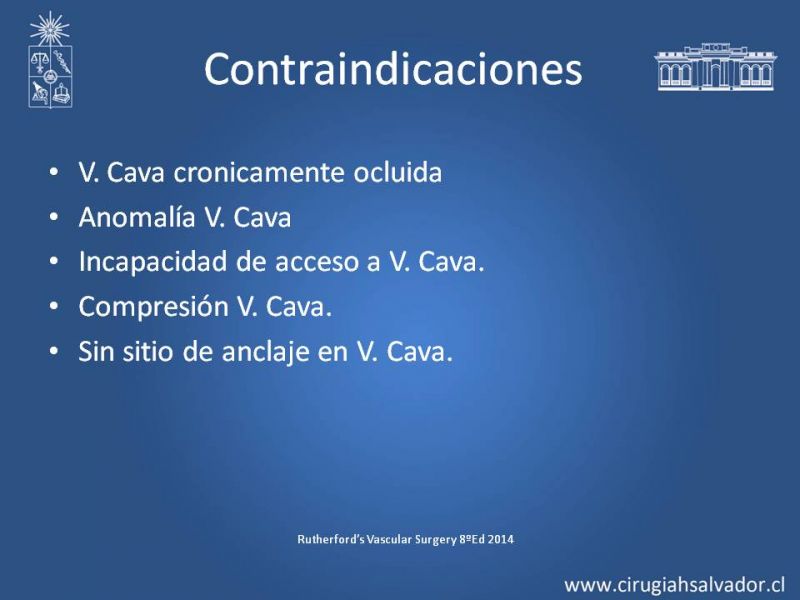 Contraindicaciones

• V. Cava cronicamente ocluida
• Anomalía V. Cava
• Incapacidad de acceso a V. Cava.
• Compresión V. Cava.
• Sin sitio de anclaje en V. Cava.

Rutherford's Vascular Surgery 8ºEd 2014

www.cirugiahsalvador.cl